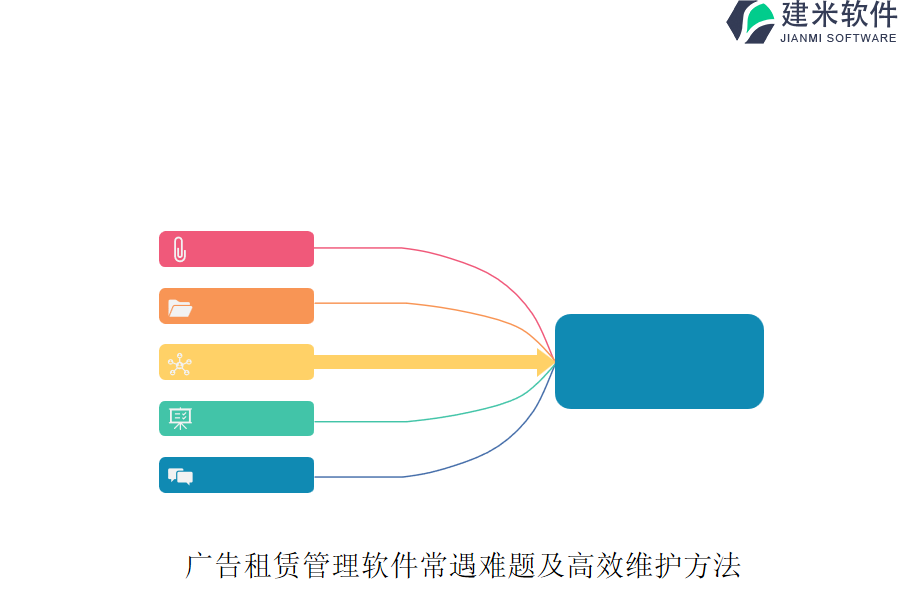 建米软件
JIANMI SOFTWARE

广告租赁管理软件常遇难题及高效维护方法